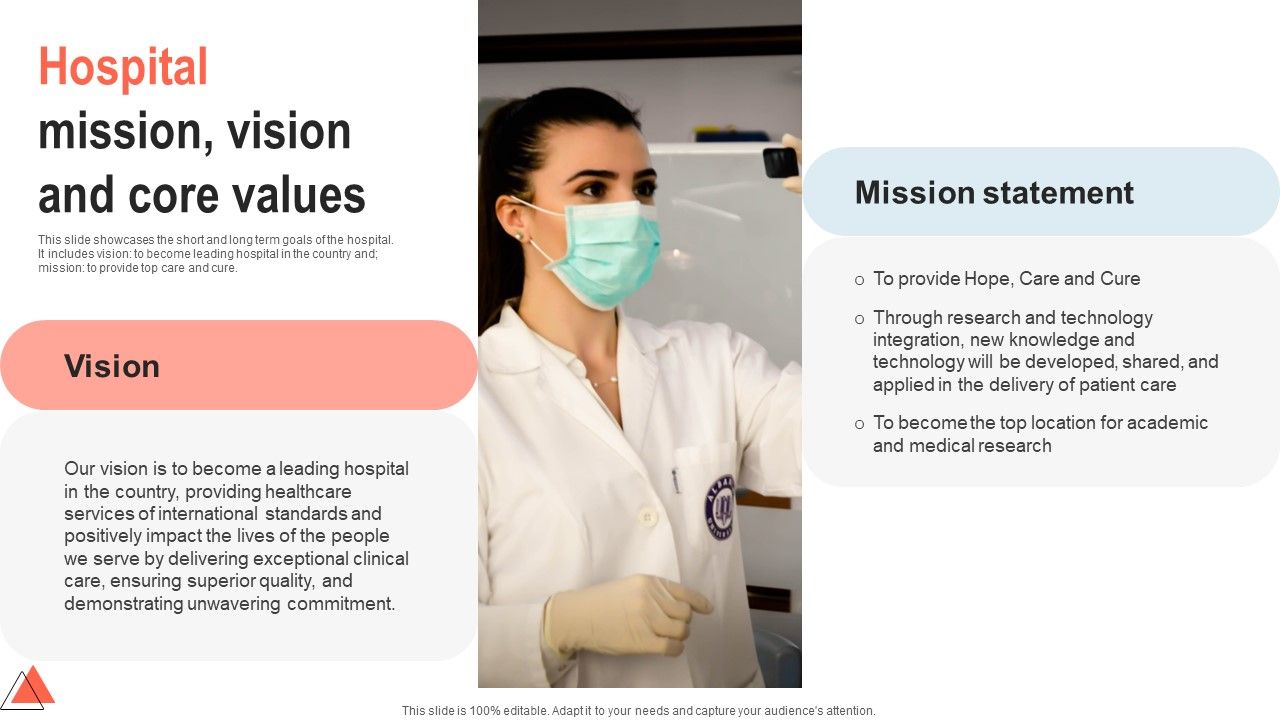 Hospital mission, vision and core values

This slide showcases the short and long term goals of the hospital. It includes vision: to become leading hospital in the country and; mission: to provide top care and cure.

Vision

Our vision is to become a leading hospital in the country, providing healthcare services of international standards and positively impact the lives of the people we serve by delivering exceptional clinical care, ensuring superior quality, and demonstrating unwavering commitment.

Mission statement

o To provide Hope, Care and Cure

o Through research and technology integration, new knowledge and technology will be developed, shared, and applied in the delivery of patient care

o To become the top location for academic and medical research

This slide is 100% editable. Adapt it to your needs and capture your audience's attention.